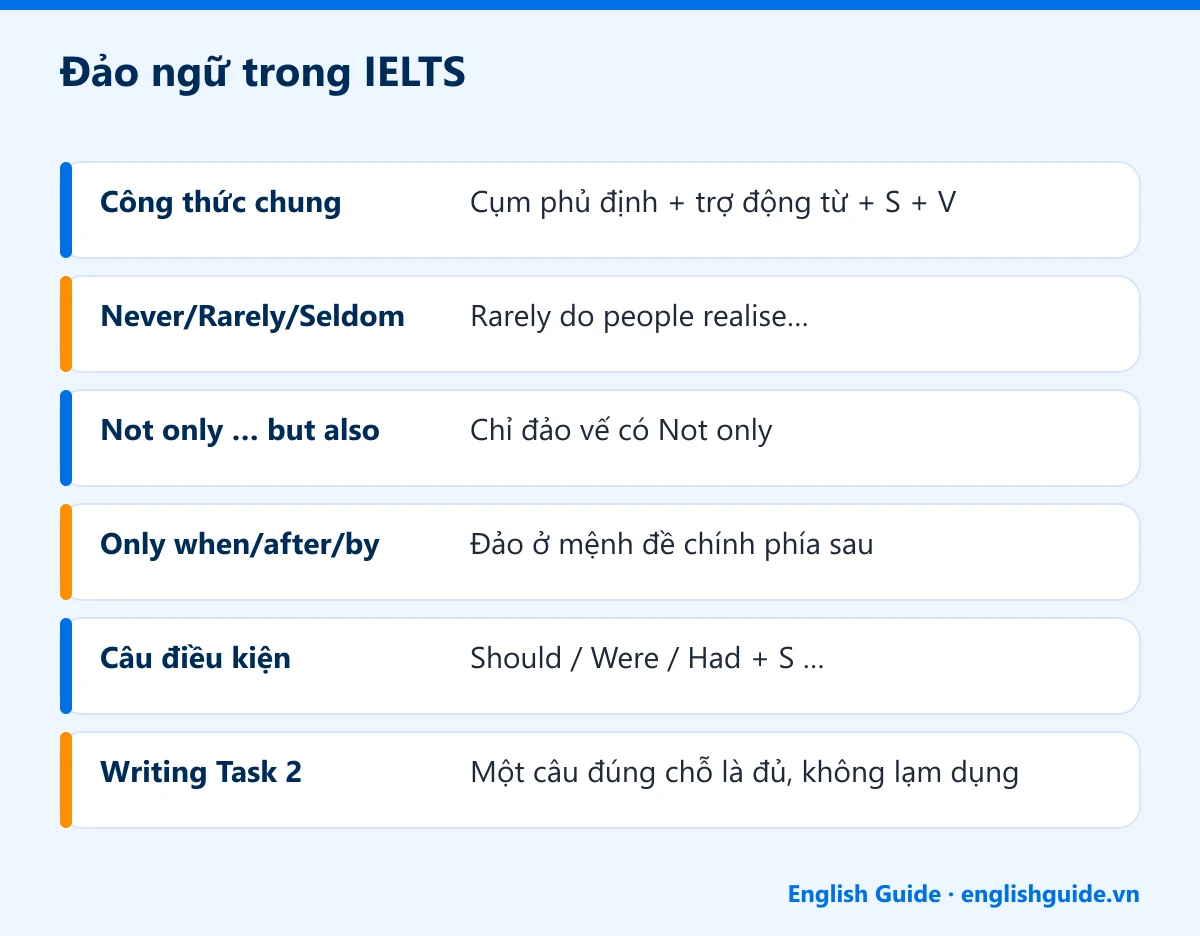 Đảo ngữ trong IELTS

Công thức chung
Cụm phủ định + trợ động từ + S + V

Never/Rarely/Seldom
Rarely do people realise...

Not only ... but also
Chỉ đảo vế có Not only

Only when/after/by
Đảo ở mệnh đề chính phía sau

Câu điều kiện
Should / Were / Had + S ...

Writing Task 2
Một câu đúng chỗ là đủ, không lạm dụng

English Guide · englishguide.vn